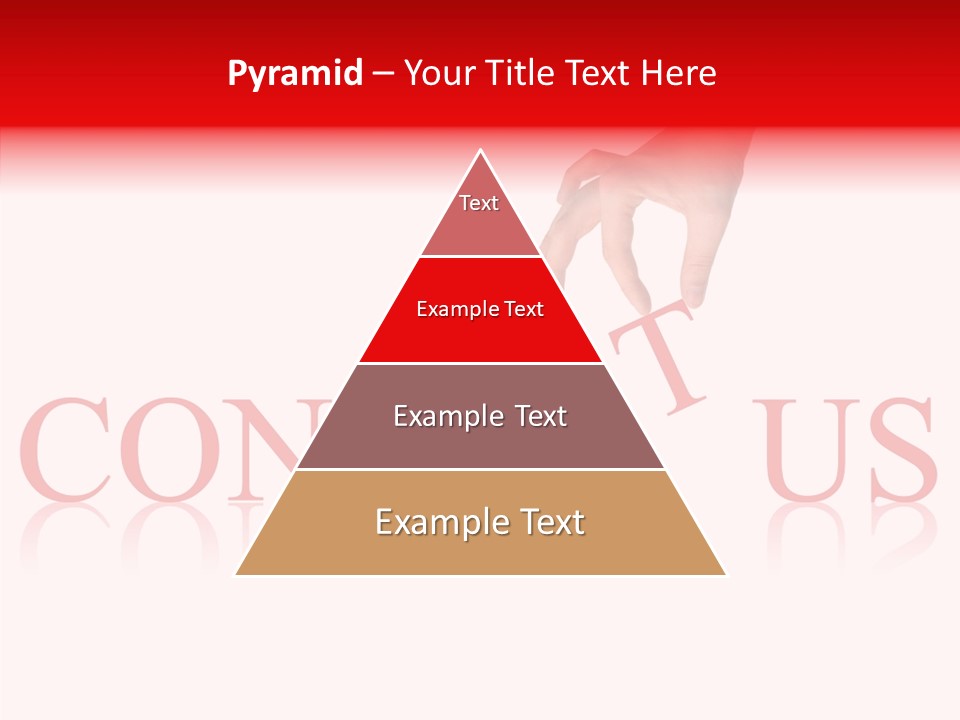 Pyramid – Your Title Text Here

Text

Example Text

Example Text

Example Text

CON T US